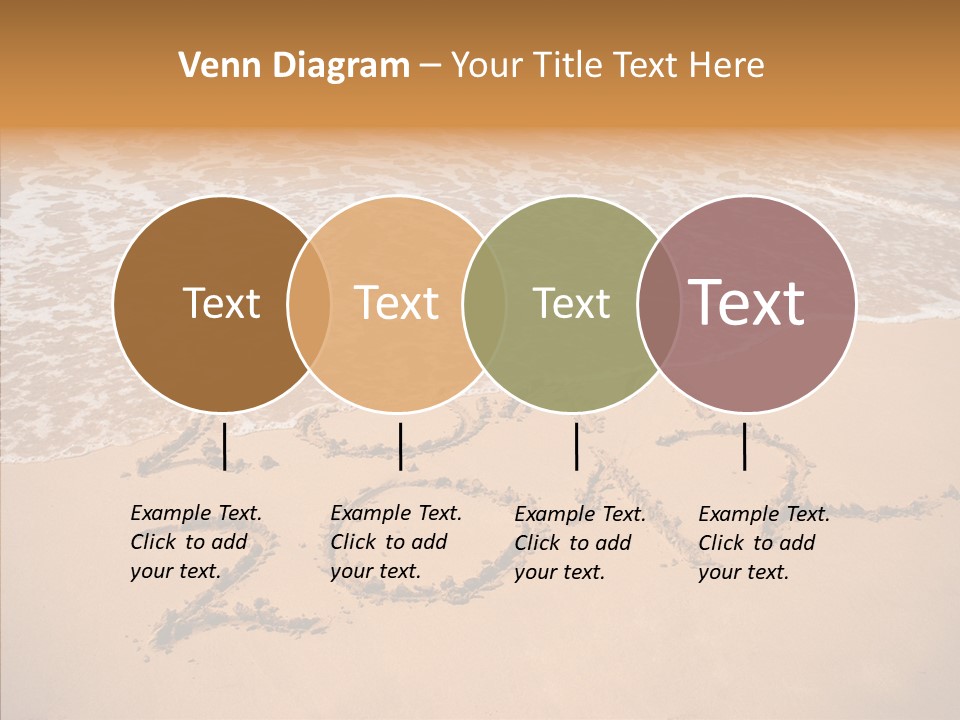 Venn Diagram – Your Title Text Here

Text

Text

Text

Text

Example Text. Click to add your text.

Example Text. Click to add your text.

Example Text. Click to add your text.

Example Text. Click to add your text.